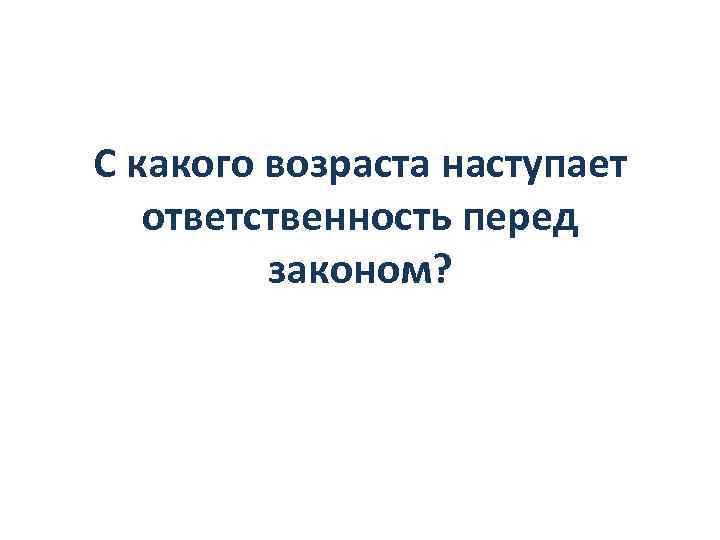 С какого возраста наступает ответственность перед законом?